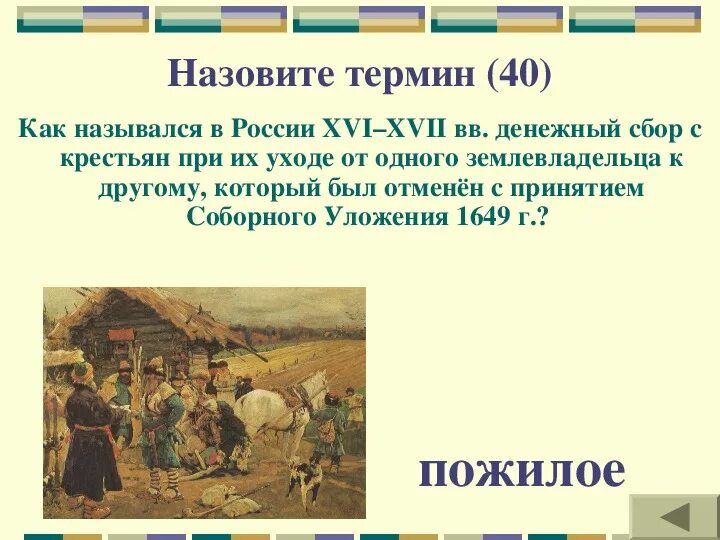 Назовите термин (40)

Как назывался в России XVI–XVII вв. денежный сбор с крестьян при их уходе от одного землевладельца к другому, который был отменён с принятием Соборного Уложения 1649 г.?

пожилое